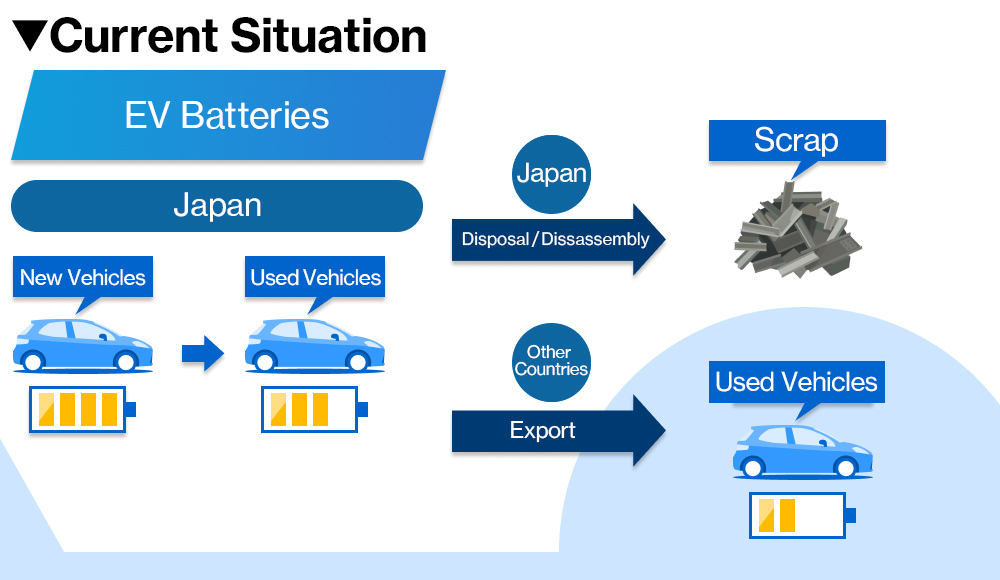 ▼Current Situation

EV Batteries

Japan

New Vehicles

Used Vehicles

Japan

Disposal / Dissassembly

Scrap

Other Countries

Export

Used Vehicles